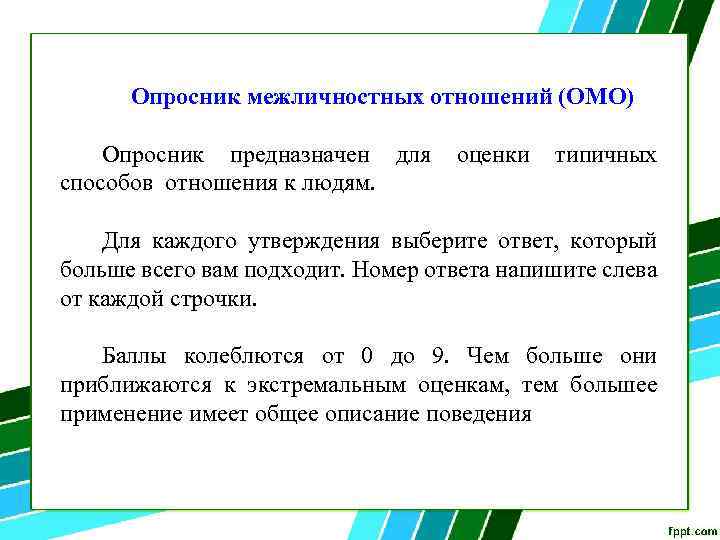 Опросник межличностных отношений (ОМО)

Опросник предназначен для оценки типичных способов отношения к людям.

Для каждого утверждения выберите ответ, который больше всего вам подходит. Номер ответа напишите слева от каждой строчки.

Баллы колеблются от 0 до 9. Чем больше они приближаются к экстремальным оценкам, тем большее применение имеет общее описание поведения

fppt.com